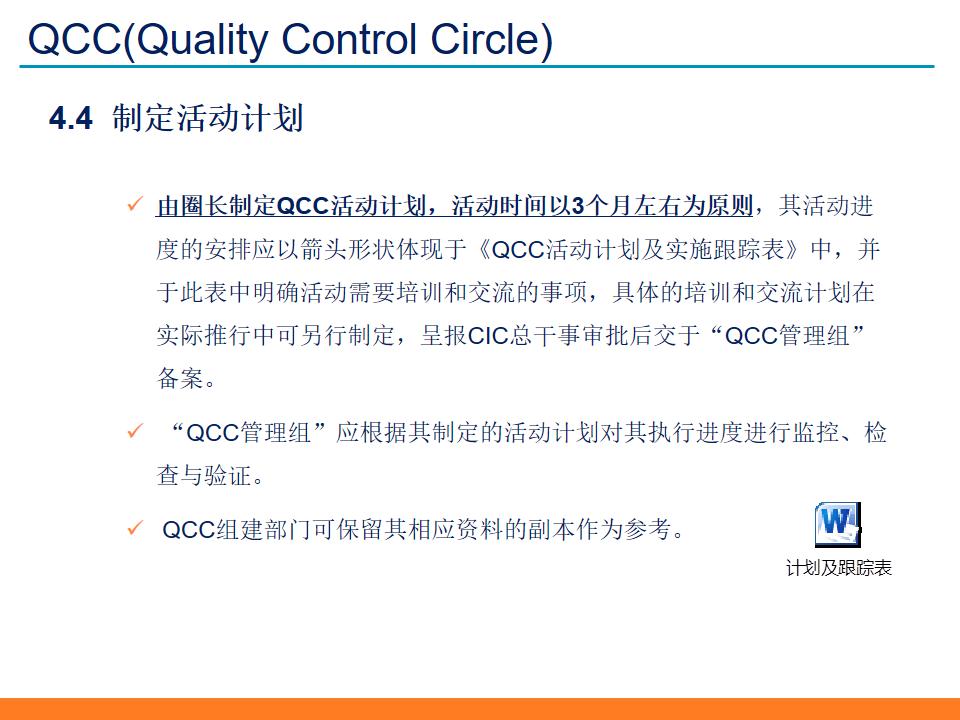 QCC(Quality Control Circle)

4.4 制定活动计划

✓ 由圈长制定QCC活动计划，活动时间以3个月左右为原则，其活动进度的安排应以箭头形状体现于《QCC活动计划及实施跟踪表》中，并于此表中明确活动需要培训和交流的事项，具体的培训和交流计划在实际推行中可另行制定，呈报CIC总干事审批后交于“QCC管理组”备案。

✓ “QCC管理组”应根据其制定的活动计划对其执行进度进行监控、检查与验证。

✓ QCC组建部门可保留其相应资料的副本作为参考。

W

计划及跟踪表